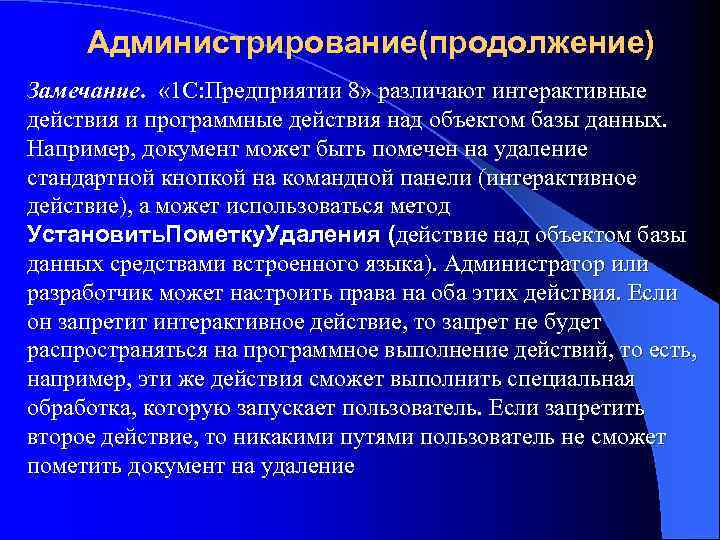 Администрирование(продолжение)

Замечание. «1С:Предприятии 8» различают интерактивные действия и программные действия над объектом базы данных. Например, документ может быть помечен на удаление стандартной кнопкой на командной панели (интерактивное действие), а может использоваться метод УстановитьПометкуУдаления (действие над объектом базы данных средствами встроенного языка). Администратор или разработчик может настроить права на оба этих действия. Если он запретит интерактивное действие, то запрет не будет распространяться на программное выполнение действий, то есть, например, эти же действия сможет выполнить специальная обработка, которую запускает пользователь. Если запретить второе действие, то никакими путями пользователь не сможет пометить документ на удаление